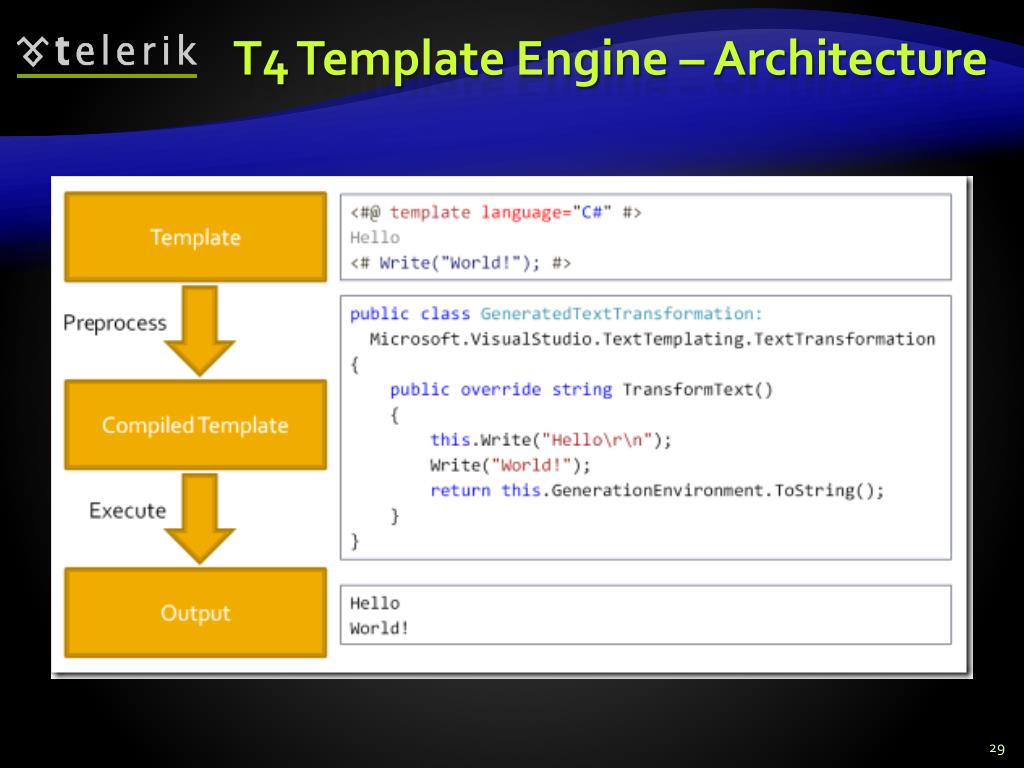 telerik

T4 Template Engine – Architecture

Template

Preprocess

Compiled Template

Execute

Output

<#@ template language="C#" #>
Hello
<# Write("World!"); #>

public class GeneratedTextTransformation:
Microsoft.VisualStudio.TextTemplating.TextTransformation
{
public override string TransformText()
{
this.Write("Hello\r\n");
Write("World!");
return this.GenerationEnvironment.ToString();
}
}

Hello
World!

29